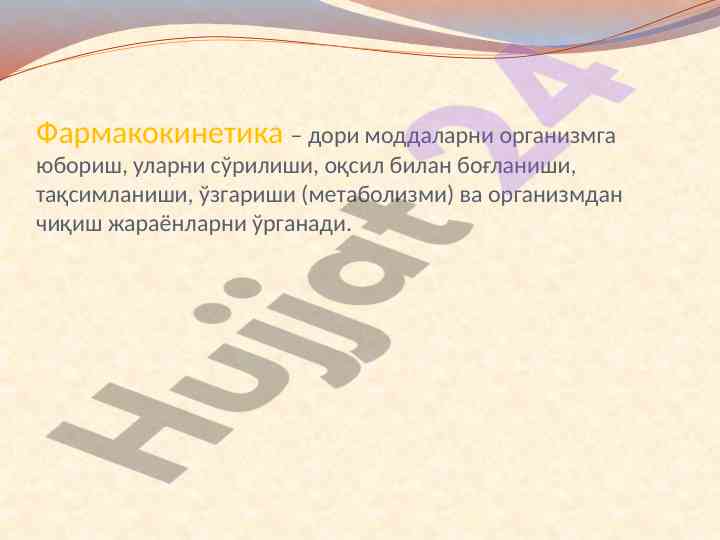 Фармакокинетика – дори моддаларни организмга юбориш, уларни сўрилиши, оқсил билан боғланиши, тақсимланиши, ўзгариши (метаболизми) ва организмдан чиқиш жараёнларни ўрганади.

Hujjat 24